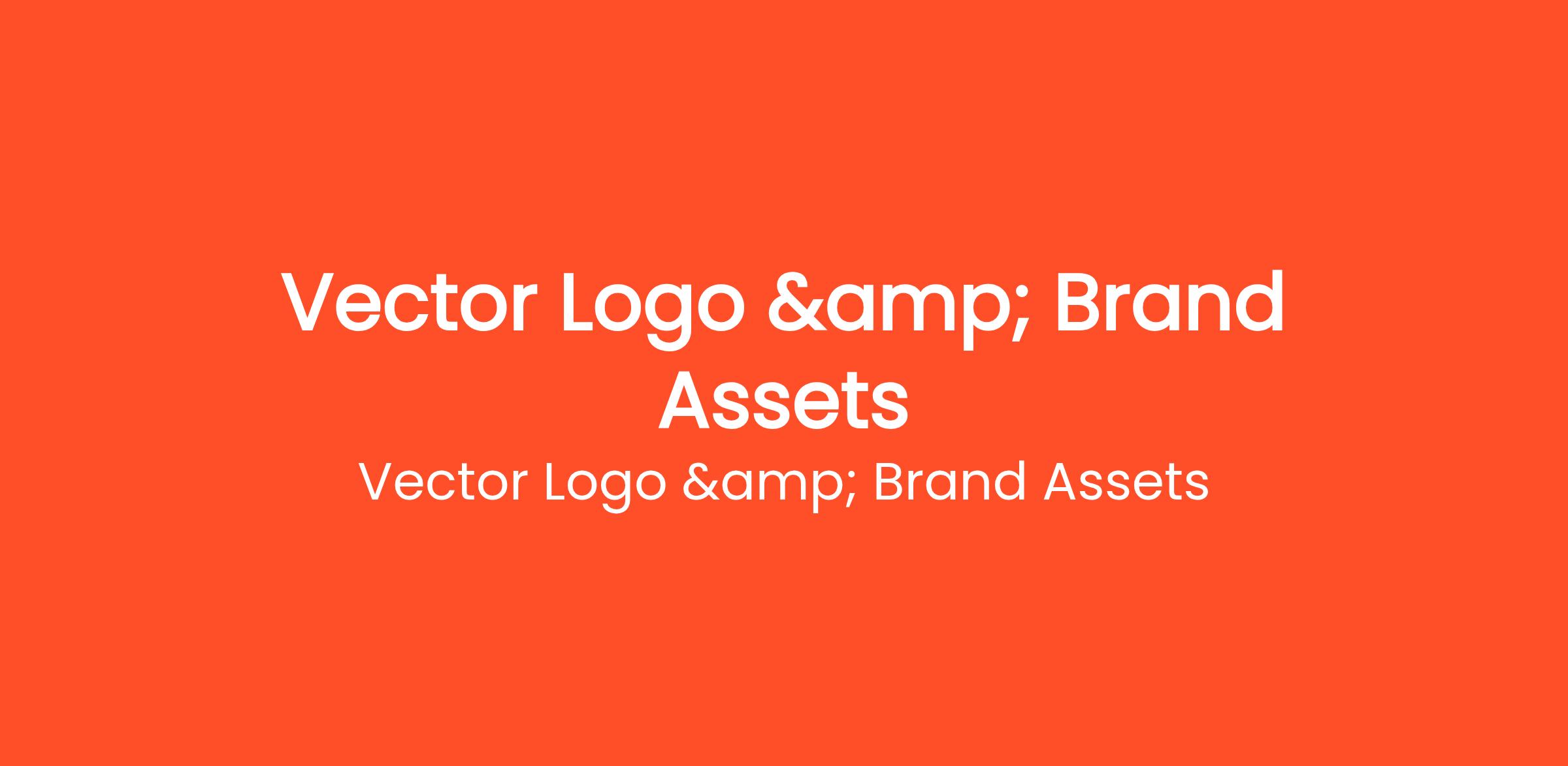 Vector Logo &amp; Brand Assets

Vector Logo &amp; Brand Assets